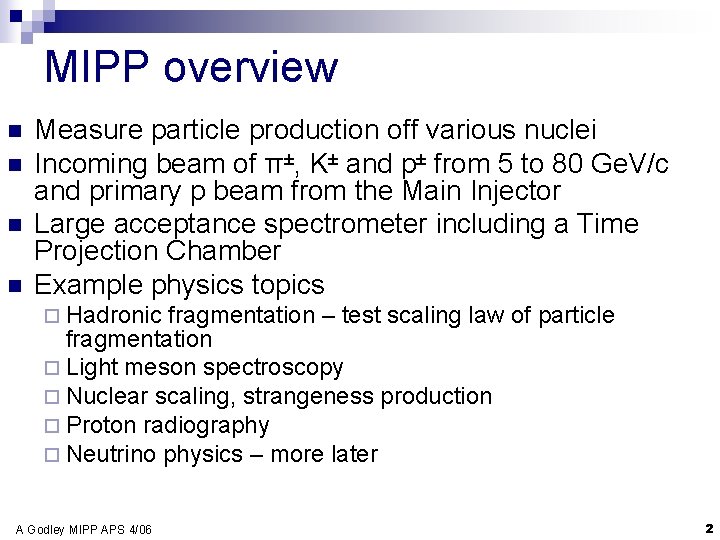 MIPP overview

- Measure particle production off various nuclei
- Incoming beam of $\pi^{\pm}$, $K^{\pm}$ and $p^{\pm}$ from 5 to 80 GeV/c and primary p beam from the Main Injector
- Large acceptance spectrometer including a Time Projection Chamber
- Example physics topics
  - Hadronic fragmentation – test scaling law of particle fragmentation
  - Light meson spectroscopy
  - Nuclear scaling, strangeness production
  - Proton radiography
  - Neutrino physics – more later

A Godley MIPP APS 4/06

2